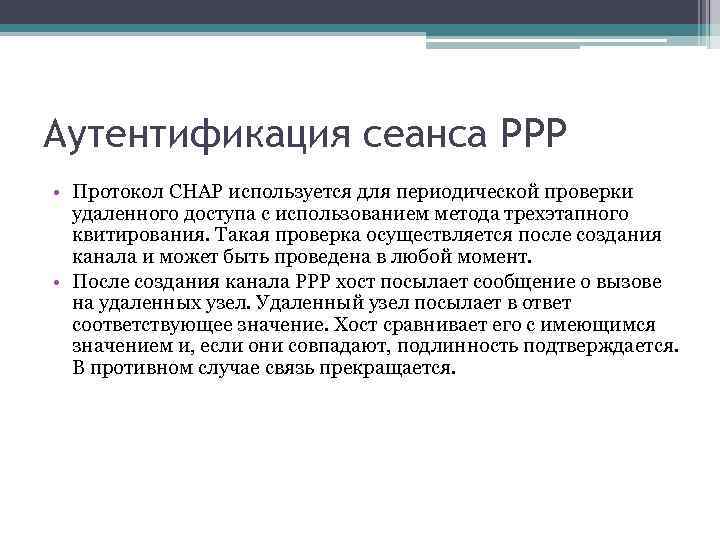 Аутентификация сеанса PPP

• Протокол CHAP используется для периодической проверки удаленного доступа с использованием метода трехэтапного квитирования. Такая проверка осуществляется после создания канала и может быть проведена в любой момент.
• После создания канала PPP хост посылает сообщение о вызове на удаленных узел. Удаленный узел посылает в ответ соответствующее значение. Хост сравнивает его с имеющимся значением и, если они совпадают, подлинность подтверждается. В противном случае связь прекращается.